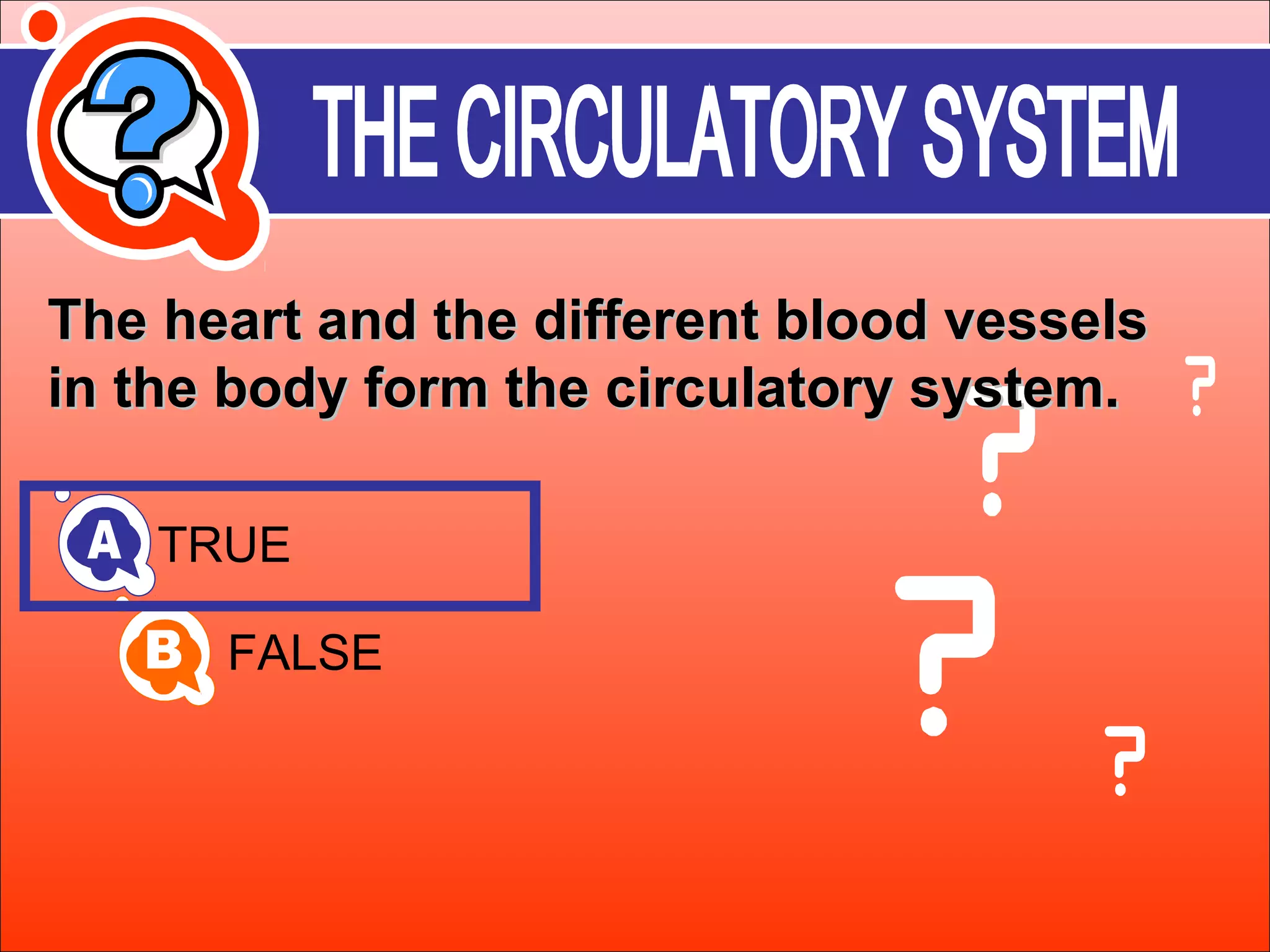 THE CIRCULATORY SYSTEM

The heart and the different blood vessels in the body form the circulatory system.

A TRUE

B FALSE